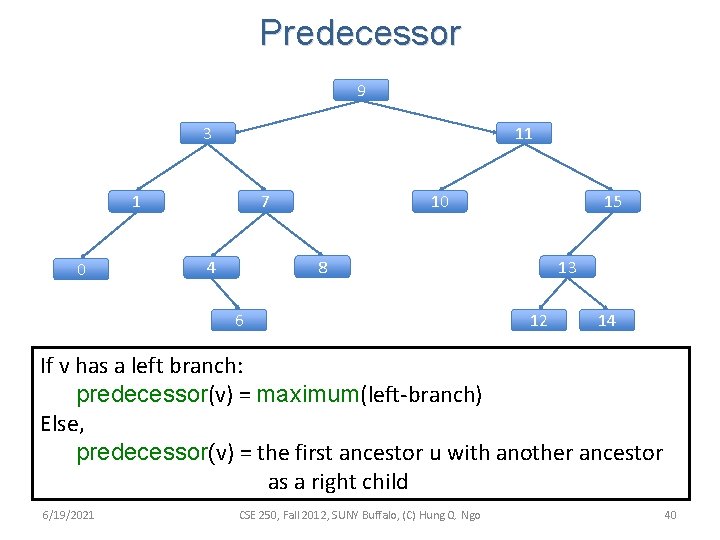 Predecessor

9

3

11

1

7

10

15

0

4

8

13

6

12

14

If v has a left branch:
predecessor(v) = maximum(left-branch)
Else,
predecessor(v) = the first ancestor u with another ancestor as a right child

6/19/2021

CSE 250, Fall 2012, SUNY Buffalo, (C) Hung Q. Ngo

40